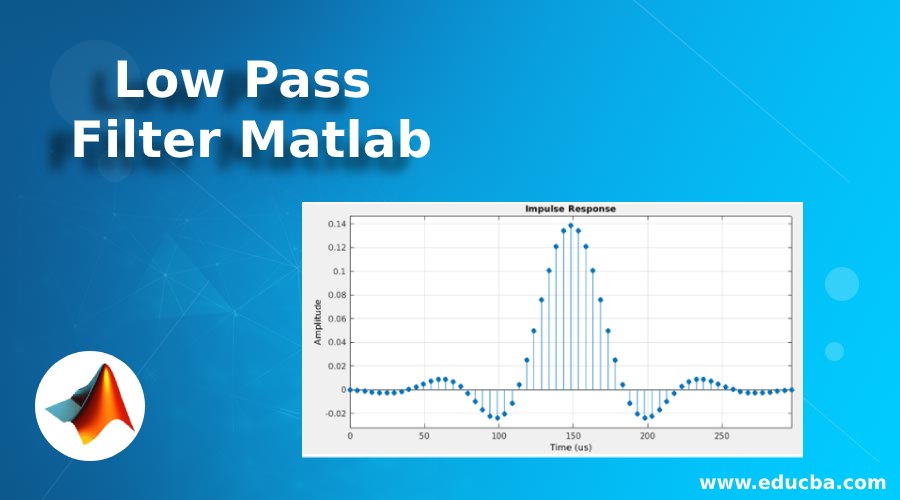 Low Pass Filter Matlab

Impulse Response

Amplitude

0.14
0.12
0.1
0.08
0.06
0.04
0.02
0
-0.02

0
50
100
150
200
250

Time (us)

www.educba.com